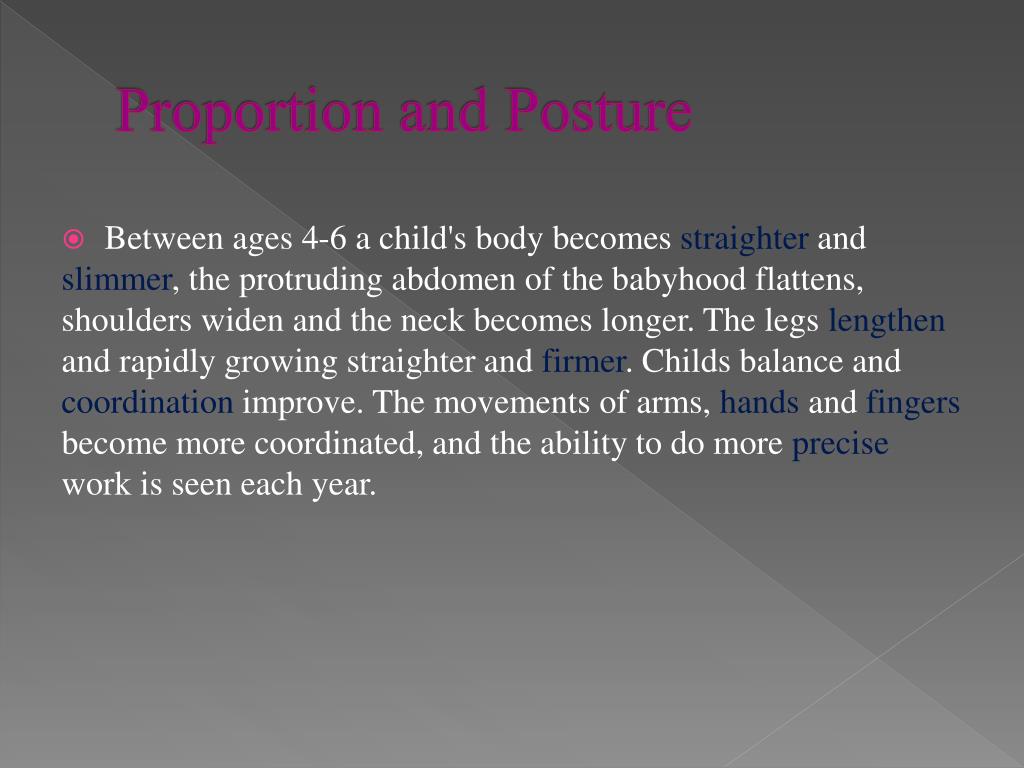 Proportion and Posture

Between ages 4-6 a child's body becomes straighter and slimmer, the protruding abdomen of the babyhood flattens, shoulders widen and the neck becomes longer. The legs lengthen and rapidly growing straighter and firmer. Childs balance and coordination improve. The movements of arms, hands and fingers become more coordinated, and the ability to do more precise work is seen each year.